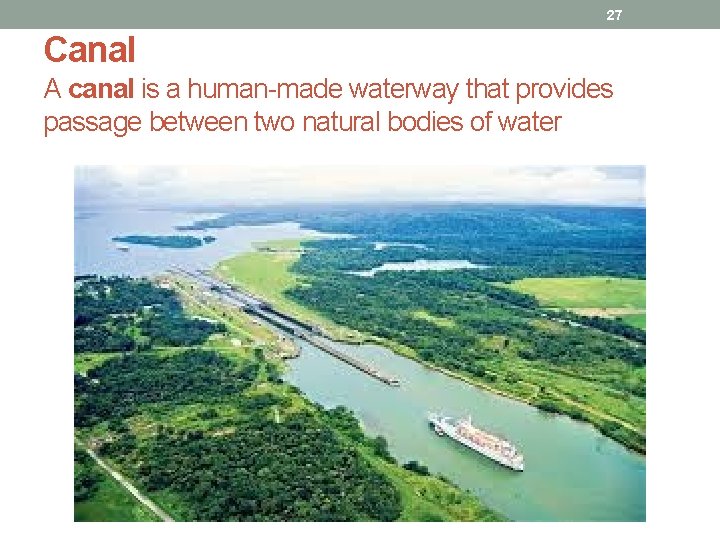 27

Canal

A canal is a human-made waterway that provides passage between two natural bodies of water